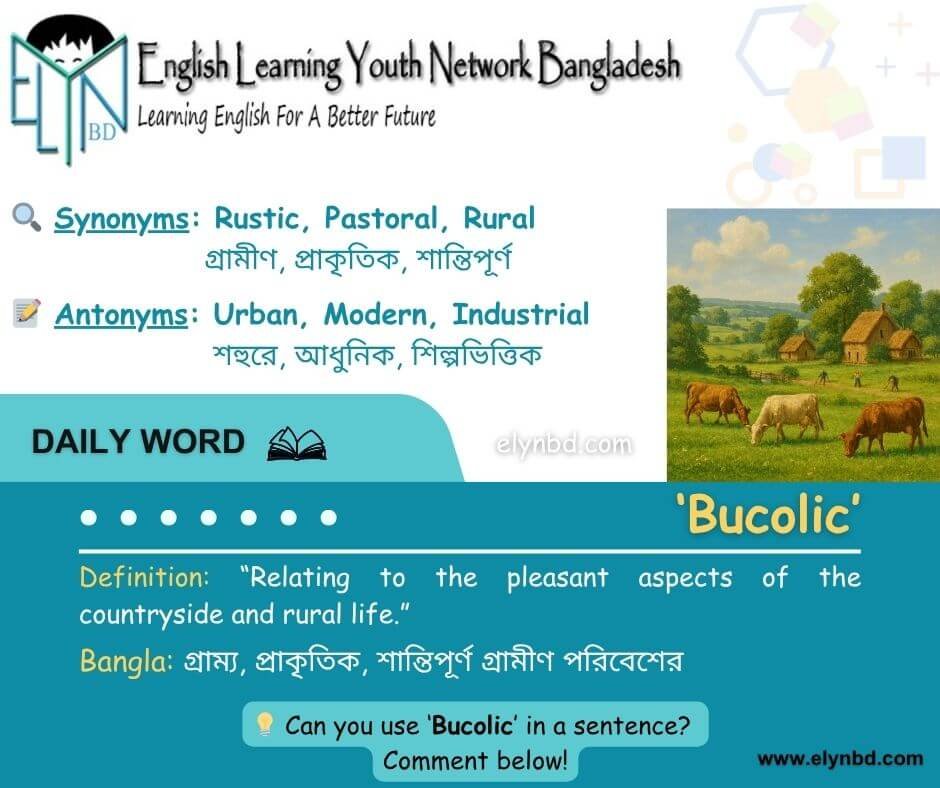 ELYN BD

English Learning Youth Network Bangladesh
Learning English For A Better Future

Synonyms: Rustic, Pastoral, Rural
গ্রামীণ, প্রাকৃতিক, শান্তিপূর্ণ

Antonyms: Urban, Modern, Industrial
শহুরে, আধুনিক, শিল্পভিত্তিক

DAILY WORD

elynbd.com

'Bucolic'

Definition: "Relating to the pleasant aspects of the countryside and rural life."

Bangla: গ্রাম্য, প্রাকৃতিক, শান্তিপূর্ণ গ্রামীণ পরিবেশের

Can you use 'Bucolic' in a sentence? Comment below!

www.elynbd.com